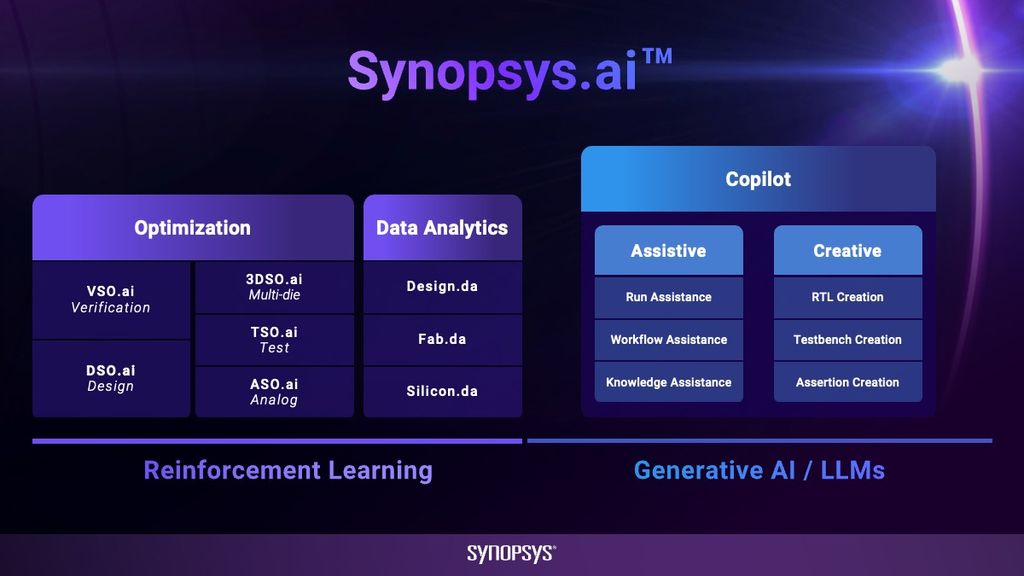 Synopsys.ai™

Optimization

VSO.ai
Verification

DSO.ai
Design

3DSO.ai
Multi-die

TSO.ai
Test

ASO.ai
Analog

Data Analytics

Design.da

Fab.da

Silicon.da

Copilot

Assistive

Run Assistance

Workflow Assistance

Knowledge Assistance

Creative

RTL Creation

Testbench Creation

Assertion Creation

Reinforcement Learning

Generative AI / LLMs

SYNOPSYS®